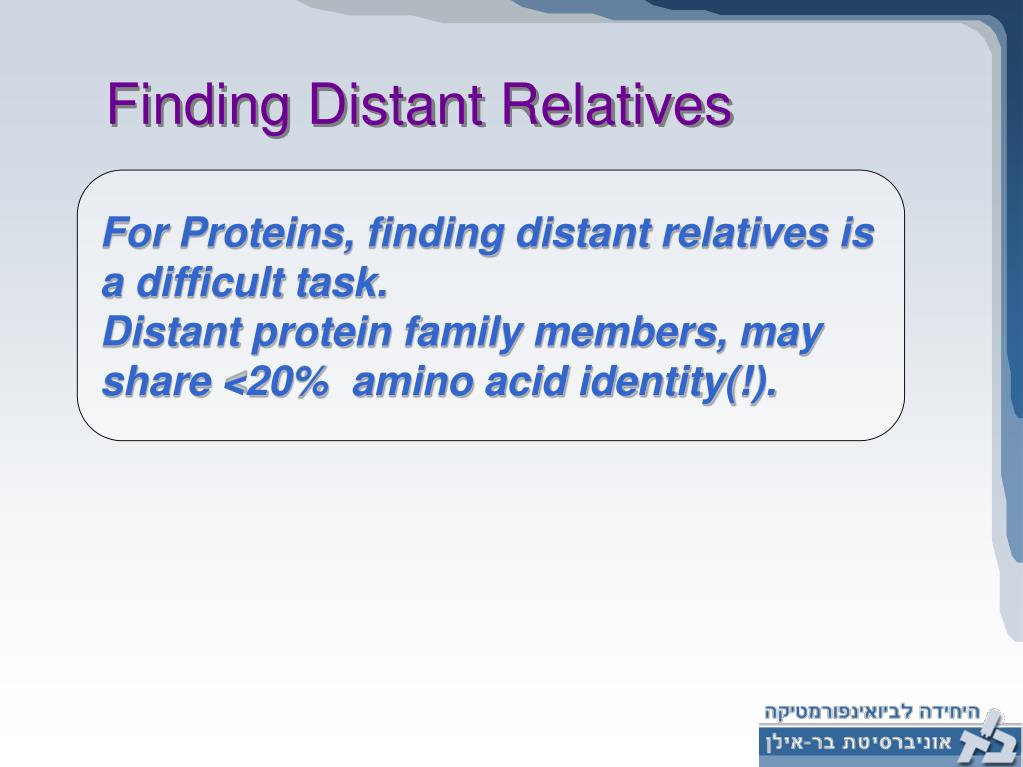 Finding Distant Relatives

For Proteins, finding distant relatives is a difficult task.
Distant protein family members, may share <20%  amino acid identity(!).

היחידה לביואינפורמטיקה
אוניברסיטת בר-אילן